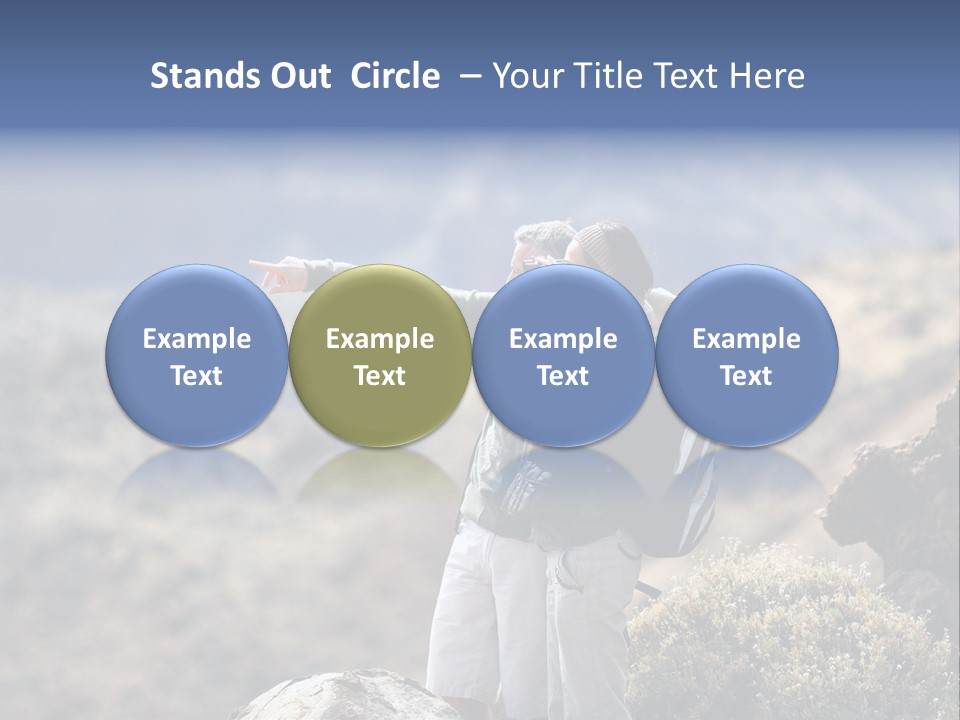 Stands Out Circle – Your Title Text Here

Example Text

Example Text

Example Text

Example Text